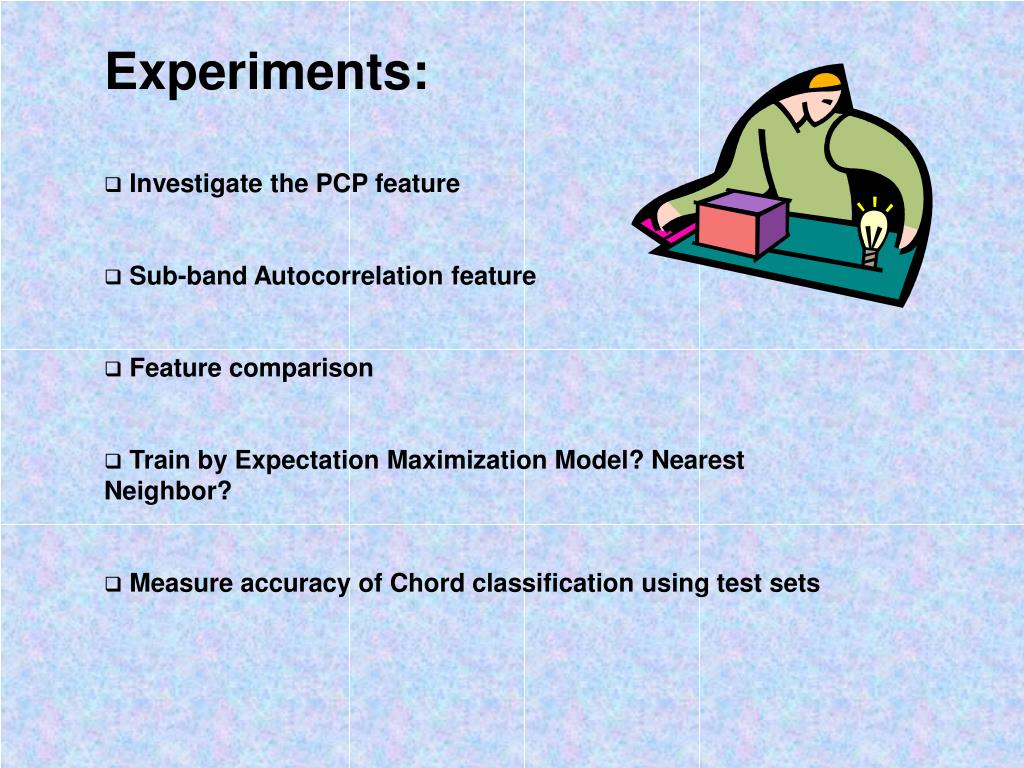 Experiments:

❑ Investigate the PCP feature

❑ Sub-band Autocorrelation feature

❑ Feature comparison

❑ Train by Expectation Maximization Model? Nearest Neighbor?

❑ Measure accuracy of Chord classification using test sets